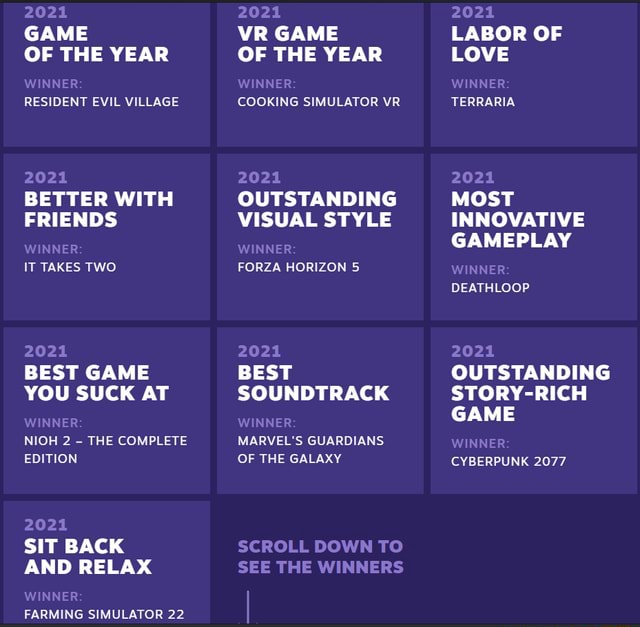 2021
GAME OF THE YEAR
WINNER:
RESIDENT EVIL VILLAGE

2021
VR GAME OF THE YEAR
WINNER:
COOKING SIMULATOR VR

2021
LABOR OF LOVE
WINNER:
TERRARIA

2021
BETTER WITH FRIENDS
WINNER:
IT TAKES TWO

2021
OUTSTANDING VISUAL STYLE
WINNER:
FORZA HORIZON 5

2021
MOST INNOVATIVE GAMEPLAY
WINNER:
DEATHLOOP

2021
BEST GAME YOU SUCK AT
WINNER:
NIOH 2 – THE COMPLETE EDITION

2021
BEST SOUNDTRACK
WINNER:
MARVEL'S GUARDIANS OF THE GALAXY

2021
OUTSTANDING STORY-RICH GAME
WINNER:
CYBERPUNK 2077

2021
SIT BACK AND RELAX
WINNER:
FARMING SIMULATOR 22

SCROLL DOWN TO SEE THE WINNERS